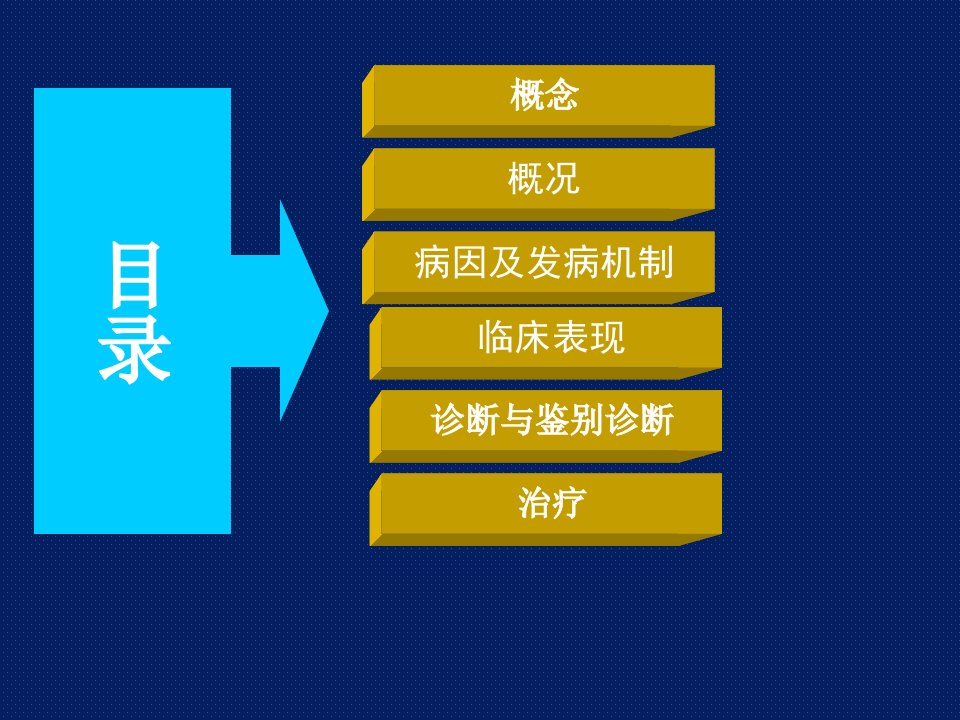 目录

概念

概况

病因及发病机制

临床表现

诊断与鉴别诊断

治疗